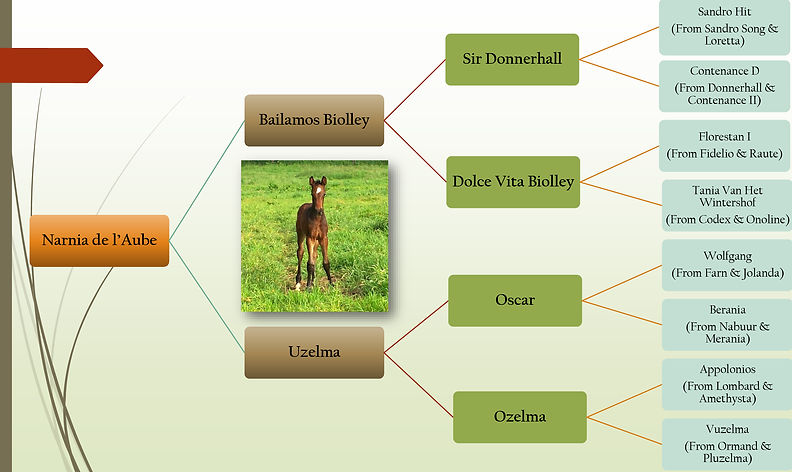 Narnia de l'Aube

Bailamos Biolley

Uzelma

Sir Donnerhall

Dolce Vita Biolley

Oscar

Ozelma

Sandro Hit (From Sandro Song & Loretta)

Contenance D (From Donnerhall & Contenance II)

Florestan I (From Fidelio & Raute)

Tania Van Het Wintershof (From Codex & Onoline)

Wolfgang (From Farn & Jolanda)

Berania (From Nabuur & Merania)

Appolonios (From Lombard & Amethysta)

Vuzelma (From Ormand & Pluzelma)